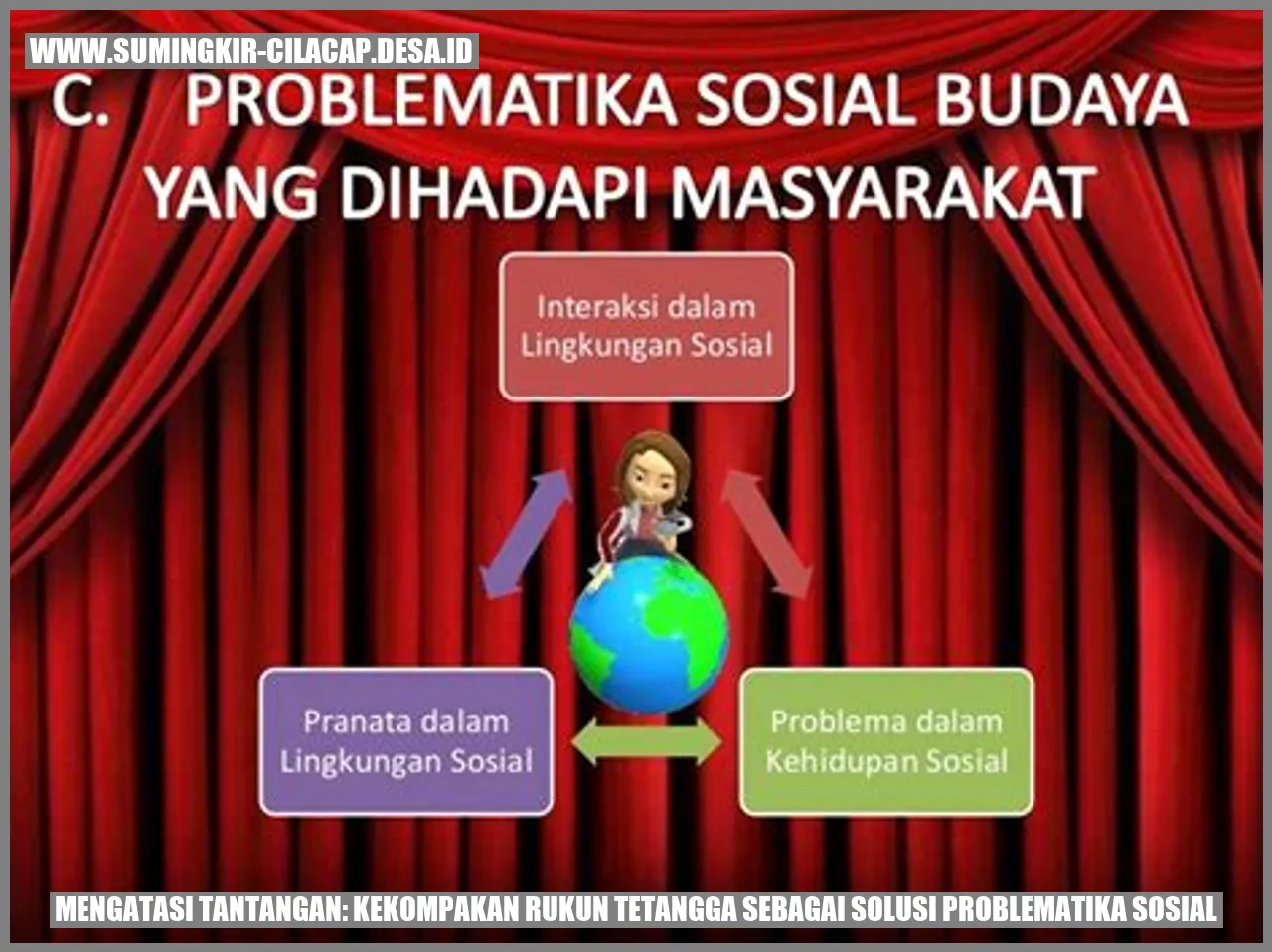 WWW.SUMINGKIR-CILACAP.DESA.ID

C. PROBLEMATIKA SOSIAL BUDAYA YANG DIHADAPI MASYARAKAT

Interaksi dalam Lingkungan Sosial

Pranata dalam Lingkungan Sosial

Problema dalam Kehidupan Sosial

MENGATASI TANTANGAN: KEKOMPAKAN RUKUN TETANGGA SEBAGAI SOLUSI PROBLEMATIKA SOSIAL